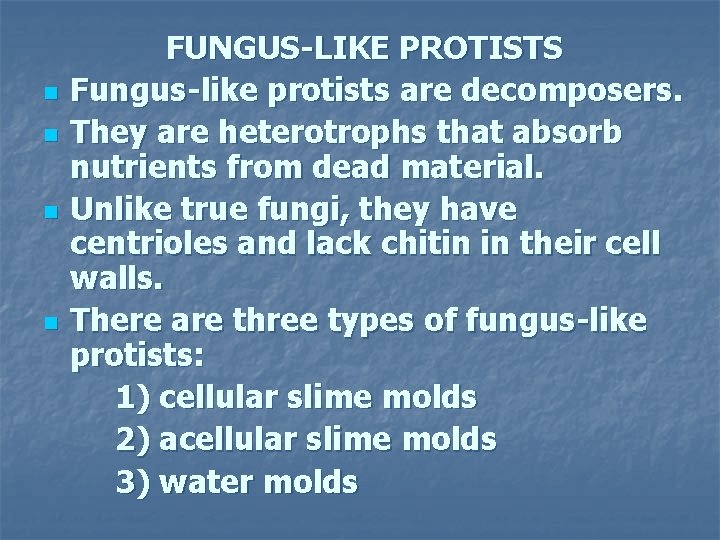 FUNGUS-LIKE PROTISTS

- Fungus-like protists are decomposers.
- They are heterotrophs that absorb nutrients from dead material.
- Unlike true fungi, they have centrioles and lack chitin in their cell walls.
- There are three types of fungus-like protists:

1) cellular slime molds
2) acellular slime molds
3) water molds